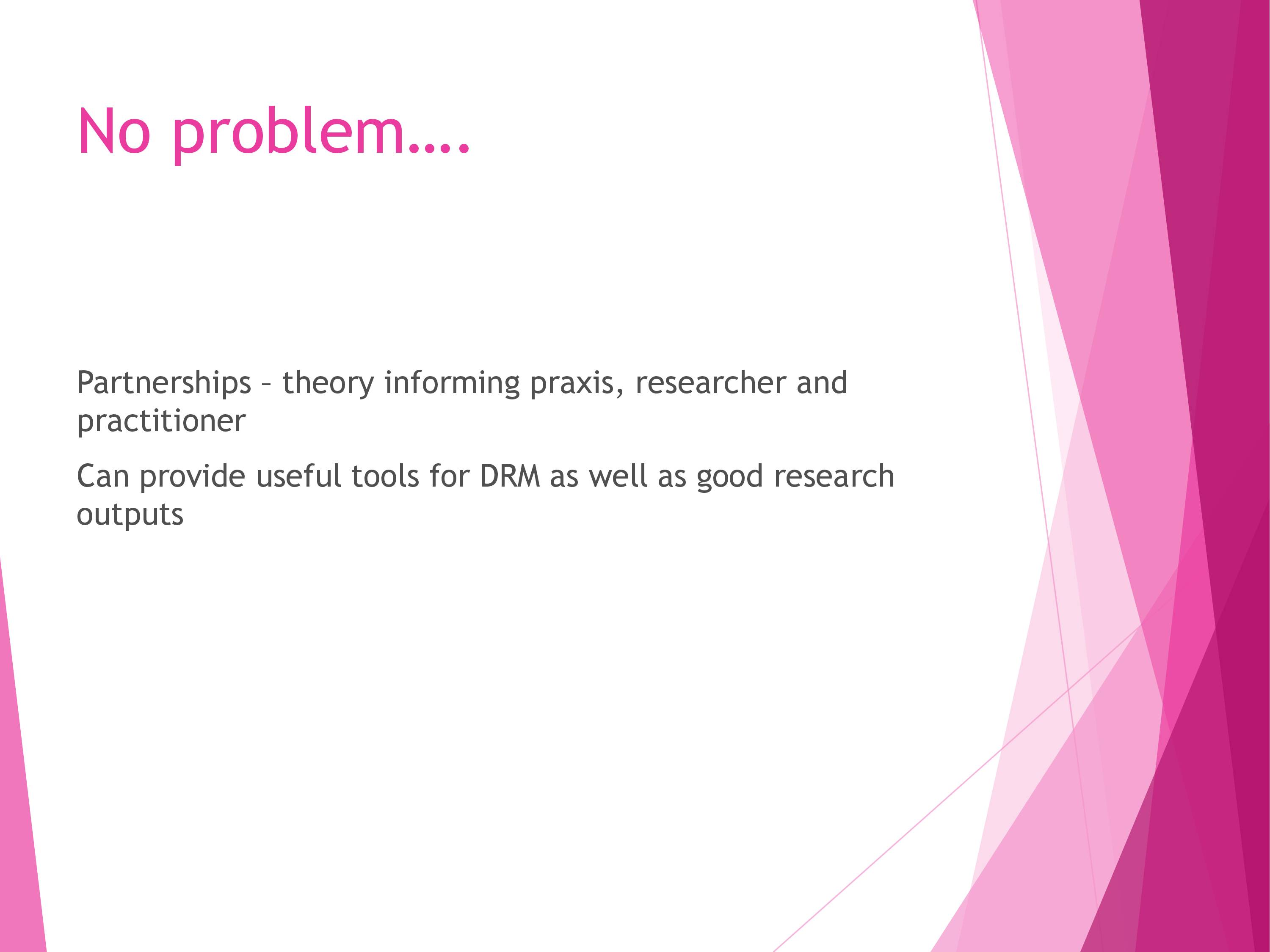 No problem….

Partnerships – theory informing praxis, researcher and practitioner

Can provide useful tools for DRM as well as good research outputs